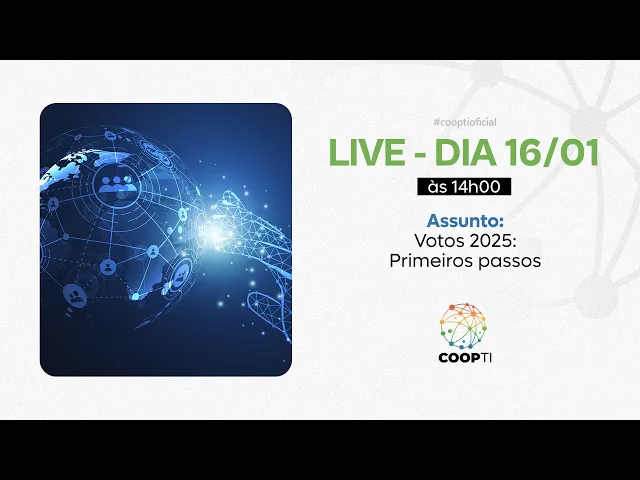 #cooptioficial

LIVE - DIA 16/01

às 14h00

Assunto:
Votos 2025:
Primeiros passos

COOPTI